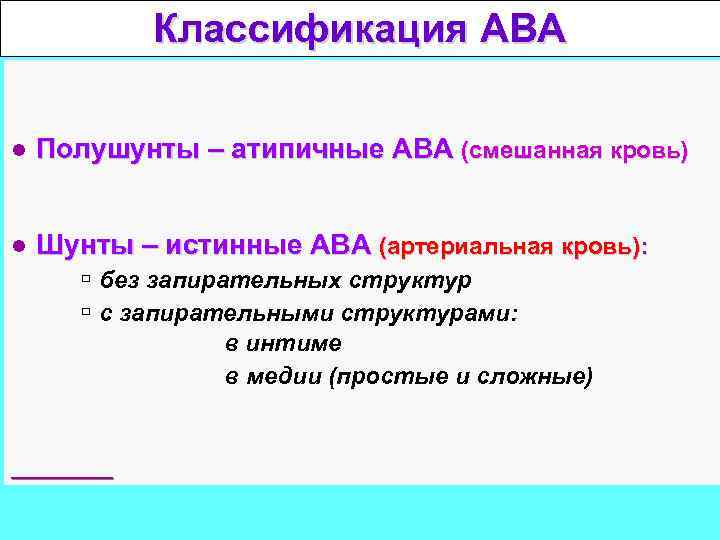 Классификация АВА

● Полушунты – атипичные АВА (смешанная кровь)

● Шунты – истинные АВА (артериальная кровь):

▫ без запирательных структур

▫ с запирательными структурами:

в интиме

в медии (простые и сложные)